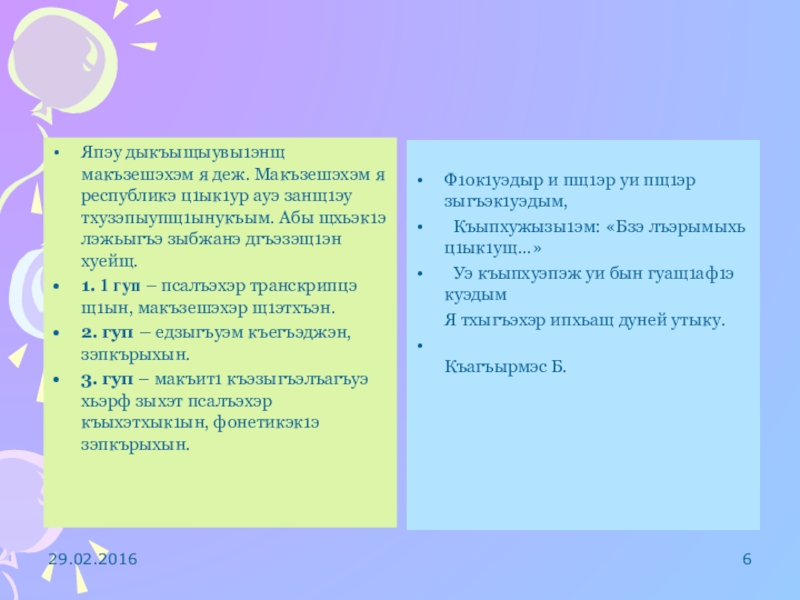 • Япэу дыкъыщыувы1энщ макъзешэхэм я деж. Макъзешэхэм я республикэ ц1ык1ур ауэ занщ1эу тхузэпыупщ1ынукъым. Абы щхьэк1э лэжьыгъэ зыбжанэ дгъэзэщ1эн хуейщ.
• 1. 1 гуп – псалъэхэр транскрипцэ щ1ын, макъзешэхэр щ1этхъэн.
• 2. гуп – едзыгъуэм къегъэджэн, зэпкърыхын.
• 3. гуп – макъит1 къэзыгъэлъагъуэ хьэрф зыхэт псалъэхэр къыхэтхык1ын, фонетикэк1э зэпкърыхын.

• Ф1ок1уэдыр и пщ1эр уи пщ1эр зыгъэк1уэдым,
• Къыпхужызы1эм: «Бзэ лъэрымыхь ц1ык1ущ…»
• Уэ къыпхуэпэж уи бын гуащ1аф1э куэдым
Я тхыгъэхэр ипхьащ дуней утыку.
•
Къагъырмэс Б.

29.02.2016
6